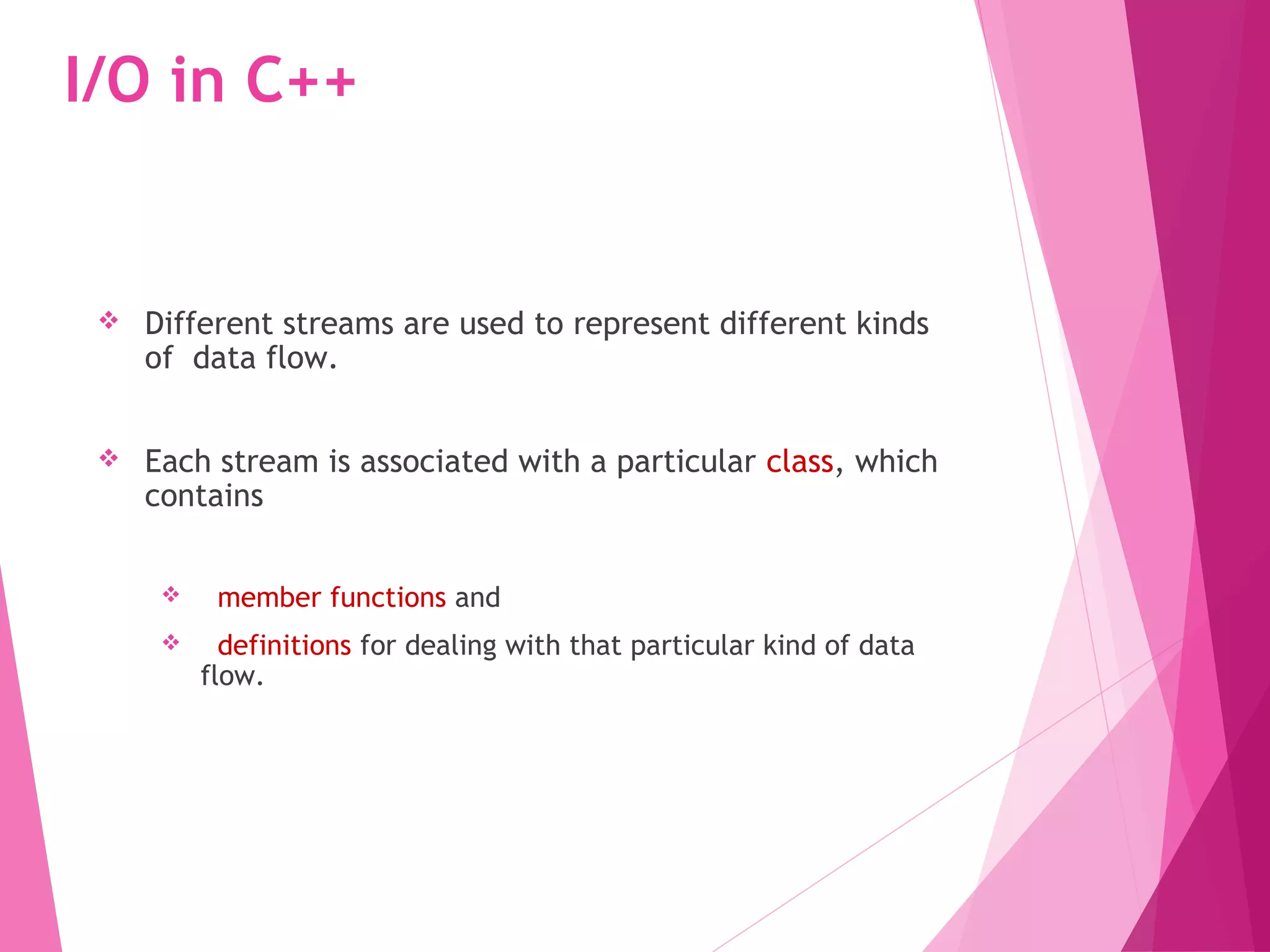 I/O in C++

❖ Different streams are used to represent different kinds of data flow.

❖ Each stream is associated with a particular class, which contains

❖ member functions and

❖ definitions for dealing with that particular kind of data flow.